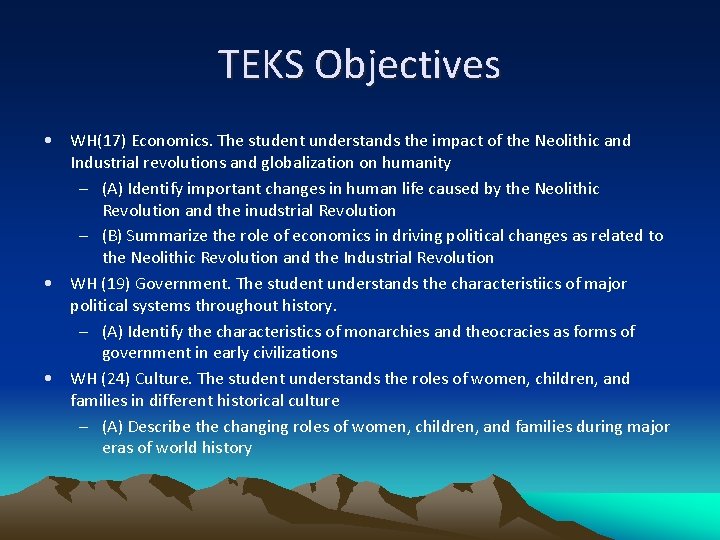 TEKS Objectives

• WH(17) Economics. The student understands the impact of the Neolithic and Industrial revolutions and globalization on humanity
– (A) Identify important changes in human life caused by the Neolithic Revolution and the inudstrial Revolution
– (B) Summarize the role of economics in driving political changes as related to the Neolithic Revolution and the Industrial Revolution
• WH (19) Government. The student understands the characteristiics of major political systems throughout history.
– (A) Identify the characteristics of monarchies and theocracies as forms of government in early civilizations
• WH (24) Culture. The student understands the roles of women, children, and families in different historical culture
– (A) Describe the changing roles of women, children, and families during major eras of world history